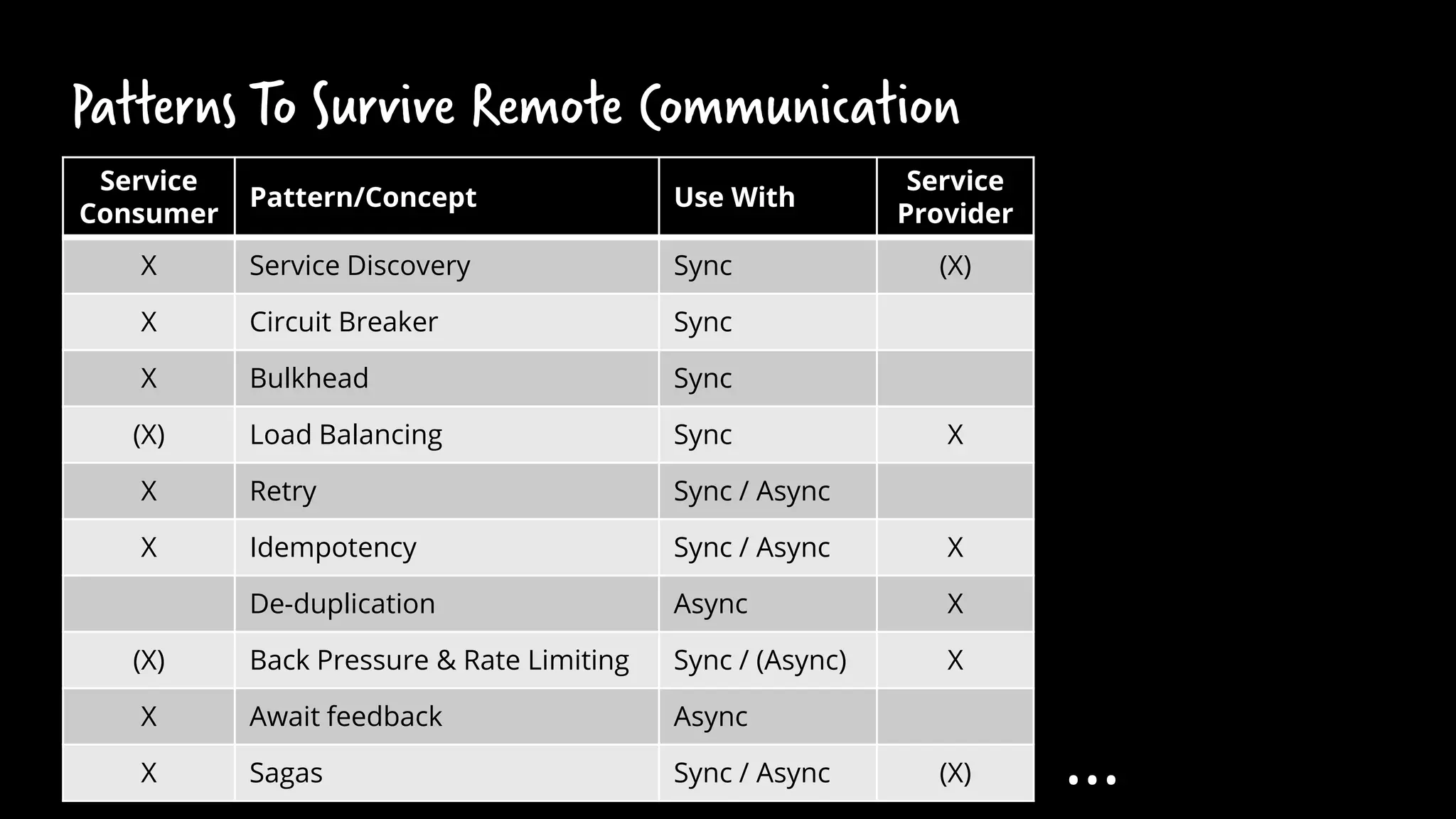 Patterns To Survive Remote Communication

| Service Consumer | Pattern/Concept | Use With | Service Provider |
|---|---|---|---|
| X | Service Discovery | Sync | (X) |
| X | Circuit Breaker | Sync | |
| X | Bulkhead | Sync | |
| (X) | Load Balancing | Sync | X |
| X | Retry | Sync / Async | |
| X | Idempotency | Sync / Async | X |
| | De-duplication | Async | X |
| (X) | Back Pressure & Rate Limiting | Sync / (Async) | X |
| X | Await feedback | Async | |
| X | Sagas | Sync / Async | (X) |

...